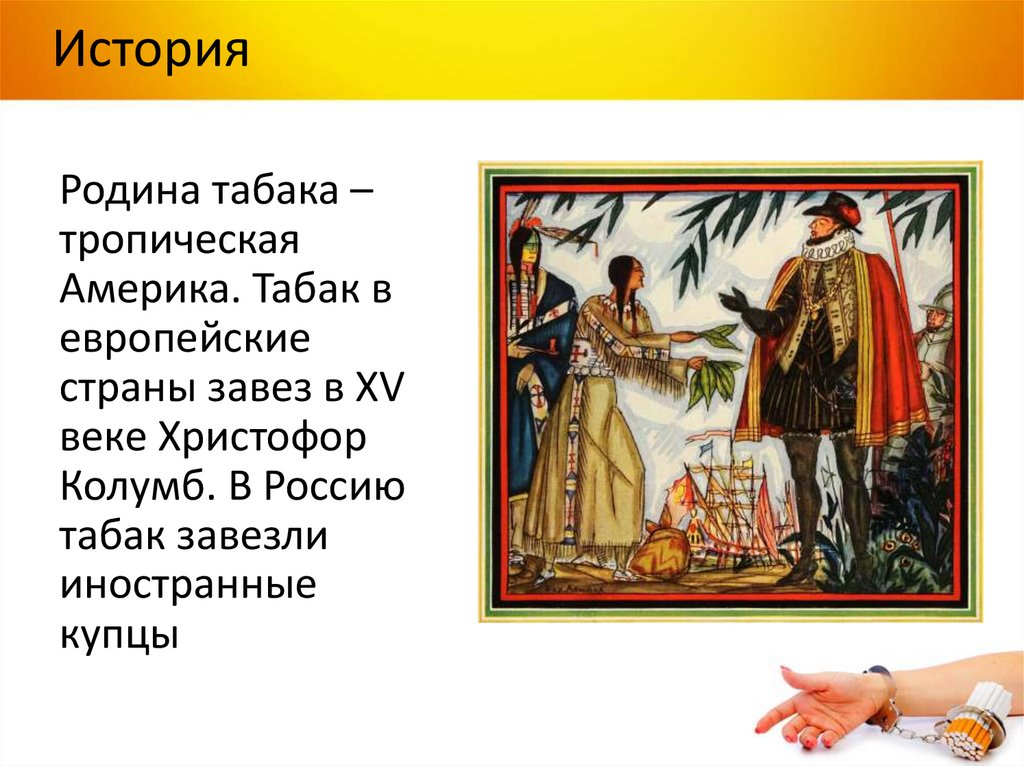 История

Родина табака – тропическая Америка. Табак в европейские страны завез в XV веке Христофор Колумб. В Россию табак завезли иностранные купцы